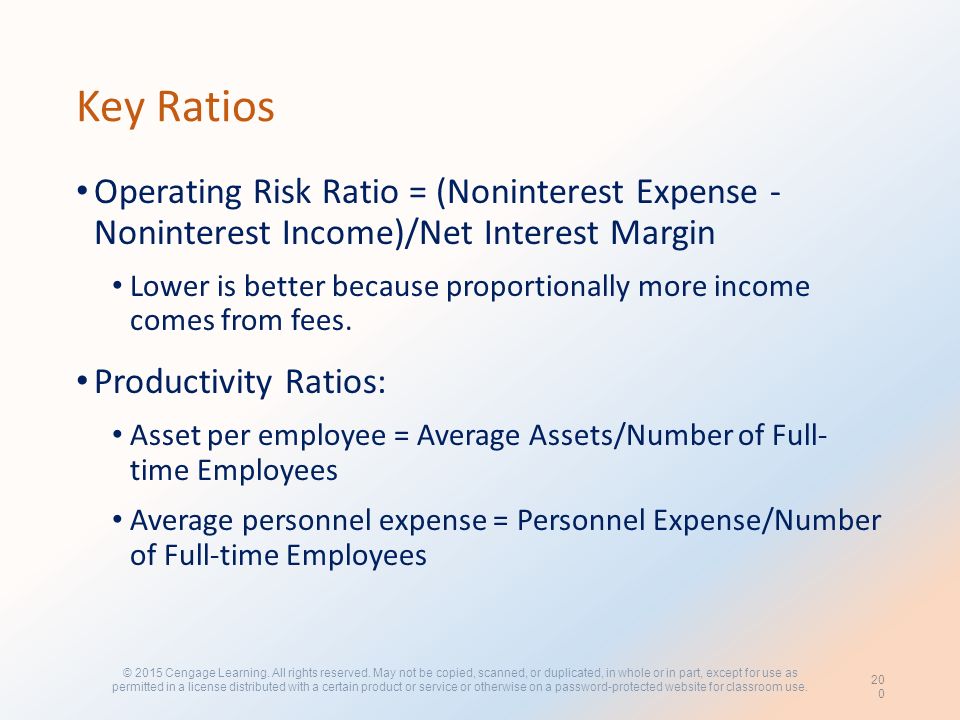 Key Ratios

• Operating Risk Ratio = (Noninterest Expense - Noninterest Income)/Net Interest Margin

• Lower is better because proportionally more income comes from fees.

• Productivity Ratios:

• Asset per employee = Average Assets/Number of Full-time Employees

• Average personnel expense = Personnel Expense/Number of Full-time Employees

© 2015 Cengage Learning. All rights reserved. May not be copied, scanned, or duplicated, in whole or in part, except for use as permitted in a license distributed with a certain product or service or otherwise on a password-protected website for classroom use.

200